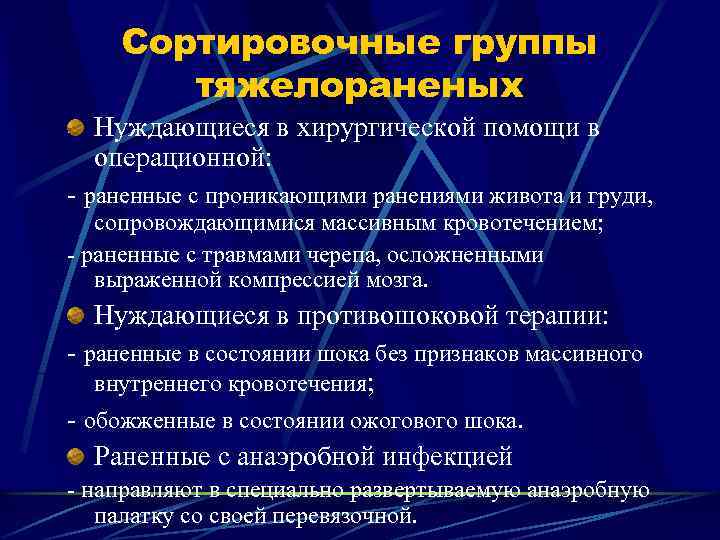 Сортировочные группы тяжелораненых

Нуждающиеся в хирургической помощи в операционной:

- раненные с проникающими ранениями живота и груди, сопровождающимися массивным кровотечением;

- раненные с травмами черепа, осложненными выраженной компрессией мозга.

Нуждающиеся в противошоковой терапии:

- раненные в состоянии шока без признаков массивного внутреннего кровотечения;

- обожженные в состоянии ожогового шока.

Раненные с анаэробной инфекцией

- направляют в специально развертываемую анаэробную палатку со своей перевязочной.